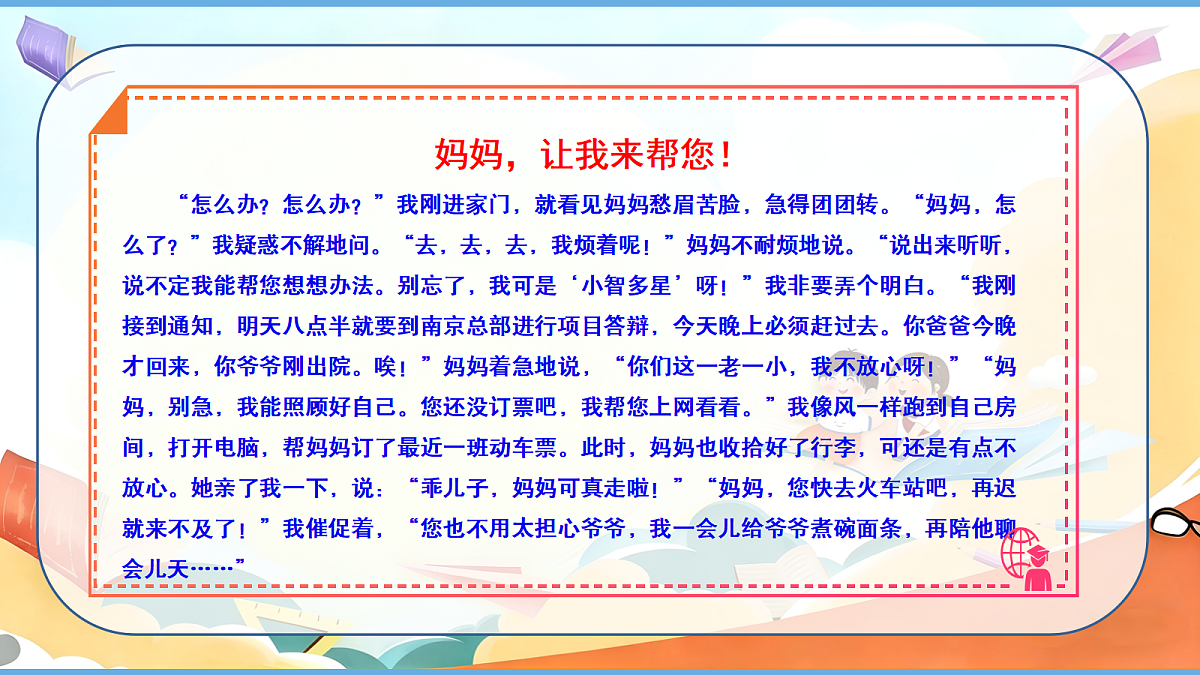 妈妈，让我来帮您！

“怎么办？怎么办？”我刚进家门，就看见妈妈愁眉苦脸，急得团团转。“妈妈，怎么了？”我疑惑不解地问。“去，去，去，我烦着呢！”妈妈不耐烦地说。“说出来听听，说不定我能帮您想想办法。别忘了，我可是‘小智多星’呀！”我非要弄个明白。“我刚接到通知，明天八点半就要到南京总部进行项目答辩，今天晚上必须赶过去。你爸爸今晚才回来，你爷爷刚出院。唉！”妈妈着急地说，“你们这一老一小，我不放心呀！”“妈妈，别急，我能照顾好自己。您还没订票吧，我帮您上网看看。”我像风一样跑到自己房间，打开电脑，帮妈妈订了最近一班动车票。此时，妈妈也收拾好了行李，可还是有点不放心。她亲了我一下，说：“乖儿子，妈妈可真走啦！”“妈妈，您快去火车站吧，再迟就来不及了！”我催促着，“您也不用太担心爷爷，我一会儿给爷爷煮碗面条，再陪他聊会儿天……”